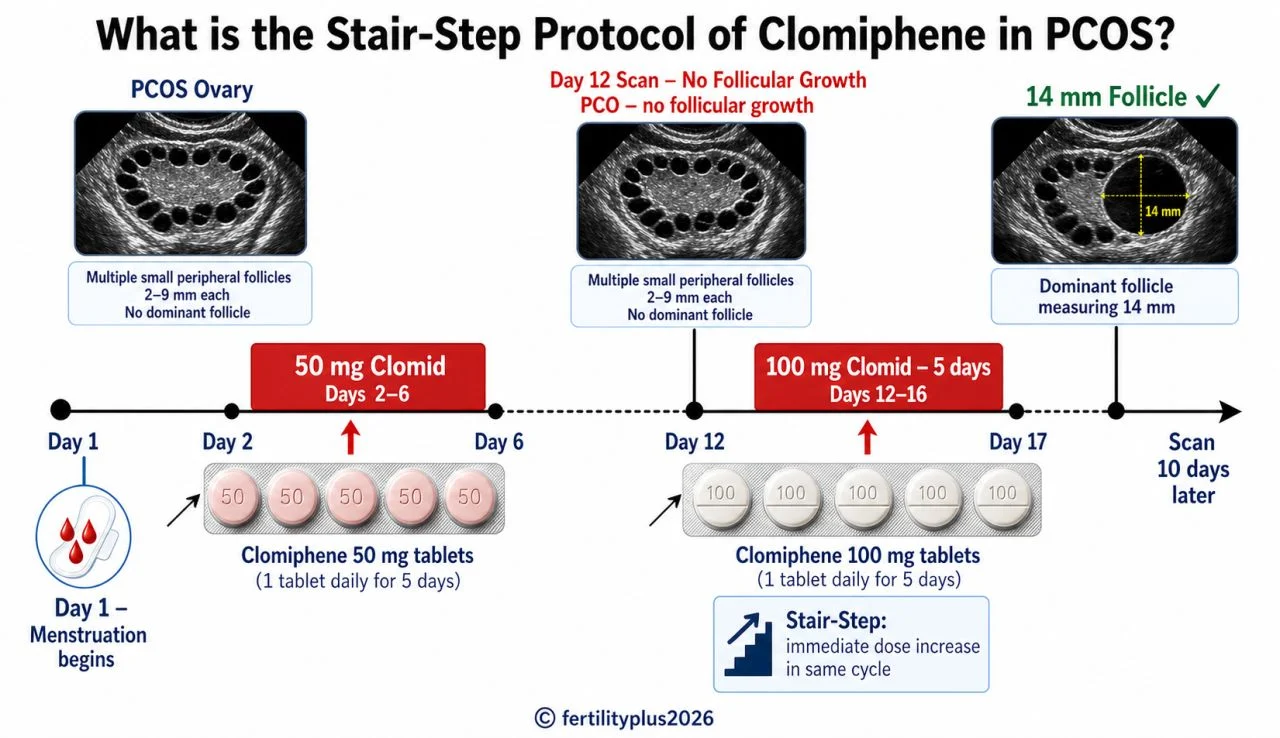 What is the Stair-Step Protocol of Clomiphene in PCOS?

PCOS Ovary

Multiple small peripheral follicles
2–9 mm each
No dominant follicle

Day 12 Scan – No Follicular Growth
PCO – no follicular growth

Multiple small peripheral follicles
2–9 mm each
No dominant follicle

14 mm Follicle ✓

14 mm

Dominant follicle measuring 14 mm

50 mg Clomid
Days 2–6

100 mg Clomid – 5 days
Days 12–16

Day 1

Day 2

Day 6

Day 12

Day 17

Scan 10 days later

50 50 50 50 50

Clomiphene 50 mg tablets
(1 tablet daily for 5 days)

100 100 100 100 100

Clomiphene 100 mg tablets
(1 tablet daily for 5 days)

Day 1 – Menstruation begins

Stair-Step:
immediate dose increase in same cycle

© fertilityplus2026